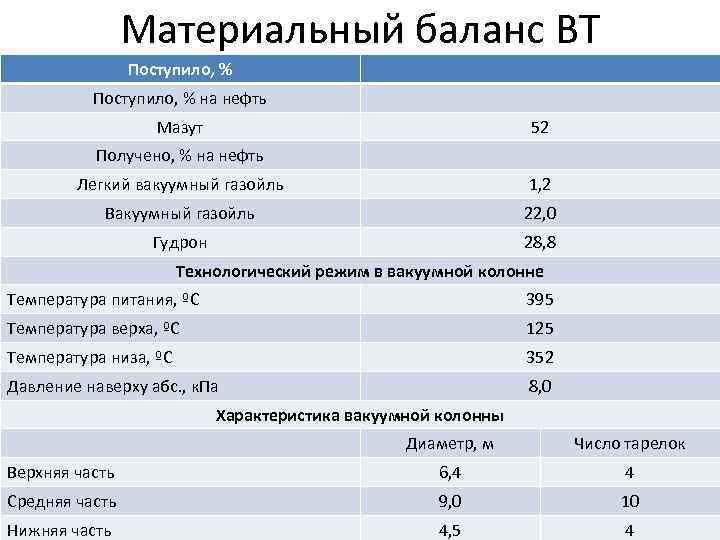 Материальный баланс ВТ

| Поступило, % | | |
|---|---|---|
| Поступило, % на нефть | | |
| Мазут | 52 | |
| Получено, % на нефть | | |
| Легкий вакуумный газойль | 1,2 | |
| Вакуумный газойль | 22,0 | |
| Гудрон | 28,8 | |
| Технологический режим в вакуумной колонне | | |
| Температура питания, ºС | 395 | |
| Температура верха, ºС | 125 | |
| Температура низа, ºС | 352 | |
| Давление наверху абс., кПа | 8,0 | |
| Характеристика вакуумной колонны | | |
| | Диаметр, м | Число тарелок |
| Верхняя часть | 6,4 | 4 |
| Средняя часть | 9,0 | 10 |
| Нижняя часть | 4,5 | 4 |